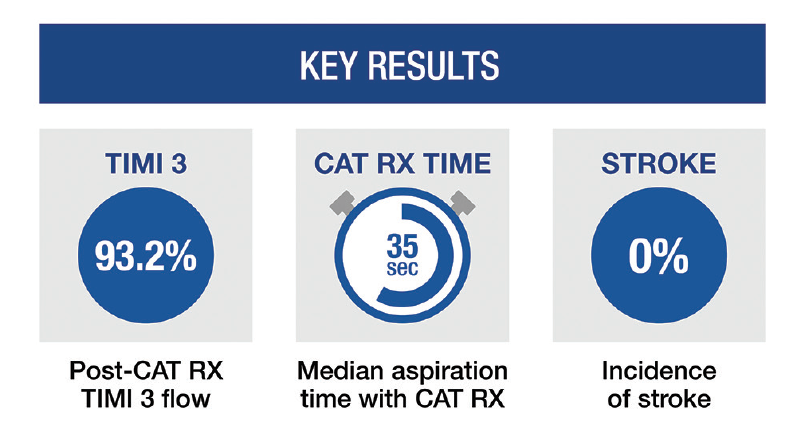 KEY RESULTS

TIMI 3

93.2%

Post-CAT RX TIMI 3 flow

CAT RX TIME

35 sec

Median aspiration time with CAT RX

STROKE

0%

Incidence of stroke